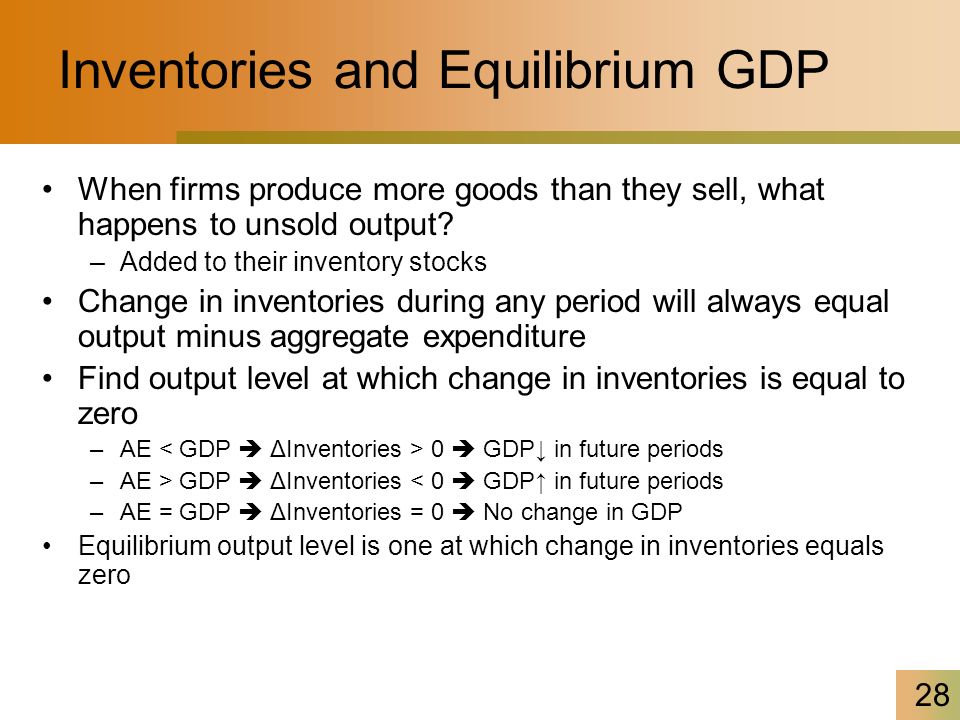 Inventories and Equilibrium GDP

• When firms produce more goods than they sell, what happens to unsold output?
– Added to their inventory stocks

• Change in inventories during any period will always equal output minus aggregate expenditure

• Find output level at which change in inventories is equal to zero
– AE < GDP ➔ ΔInventories > 0 ➔ GDP↓ in future periods
– AE > GDP ➔ ΔInventories < 0 ➔ GDP↑ in future periods
– AE = GDP ➔ ΔInventories = 0 ➔ No change in GDP

• Equilibrium output level is one at which change in inventories equals zero

28